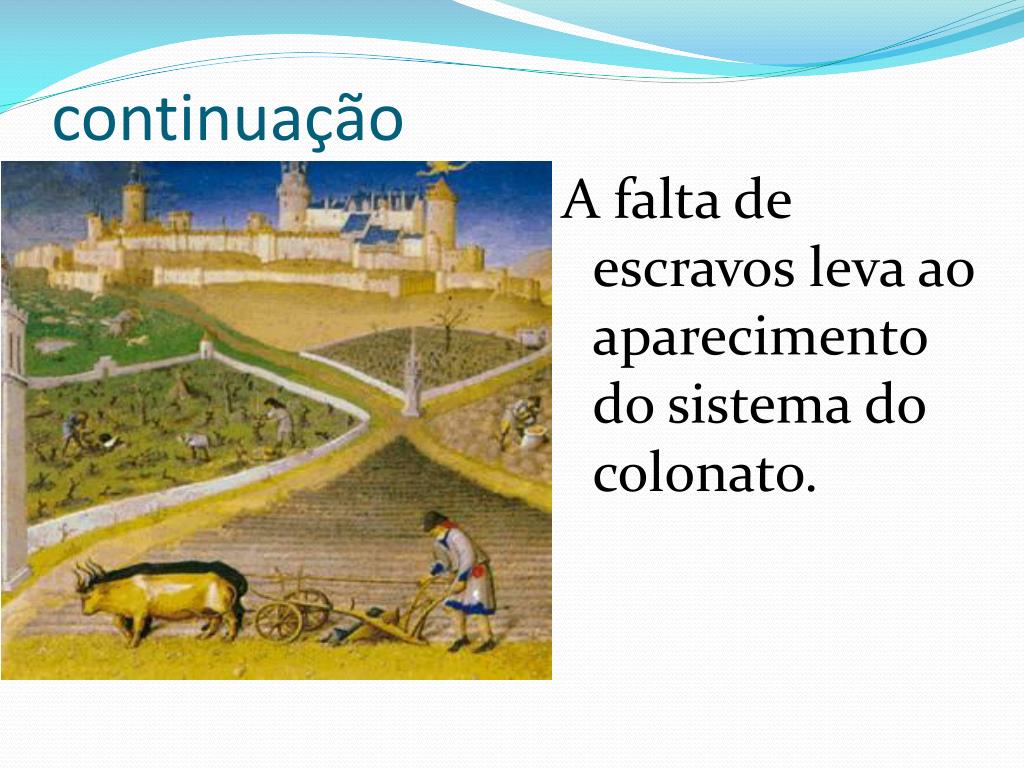 continuação

A falta de escravos leva ao aparecimento do sistema do colonato.